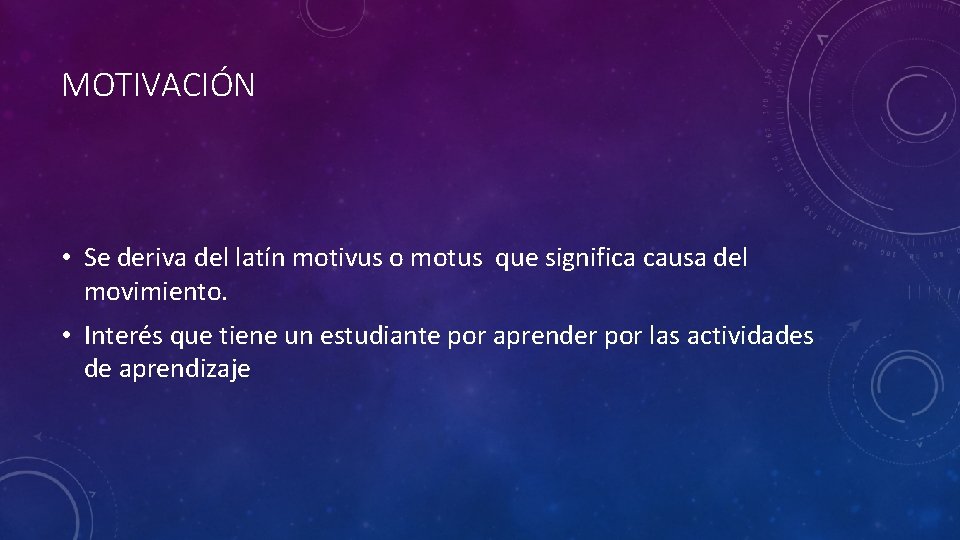 MOTIVACIÓN

• Se deriva del latín motivus o motus que significa causa del movimiento.

• Interés que tiene un estudiante por aprender por las actividades de aprendizaje